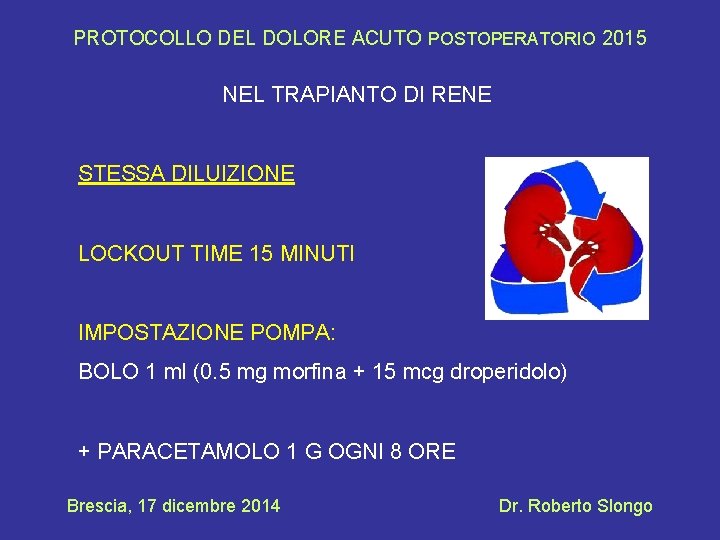 PROTOCOLLO DEL DOLORE ACUTO POSTOPERATORIO 2015

NEL TRAPIANTO DI RENE

STESSA DILUIZIONE

LOCKOUT TIME 15 MINUTI

IMPOSTAZIONE POMPA:

BOLO 1 ml (0.5 mg morfina + 15 mcg droperidolo)

+ PARACETAMOLO 1 G OGNI 8 ORE

Brescia, 17 dicembre 2014

Dr. Roberto Slongo